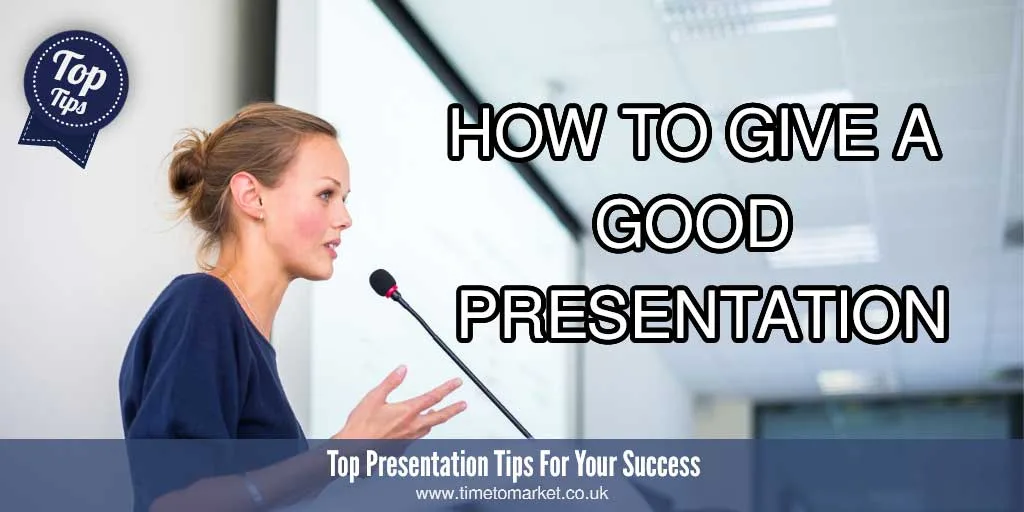 Top Tips

HOW TO GIVE A GOOD PRESENTATION

Top Presentation Tips For Your Success
www.timetomarket.co.uk